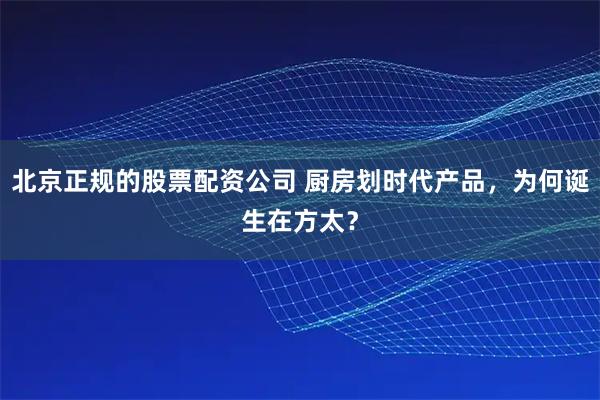 北京正规的股票配资公司 厨房划时代产品，为何诞生在方太？